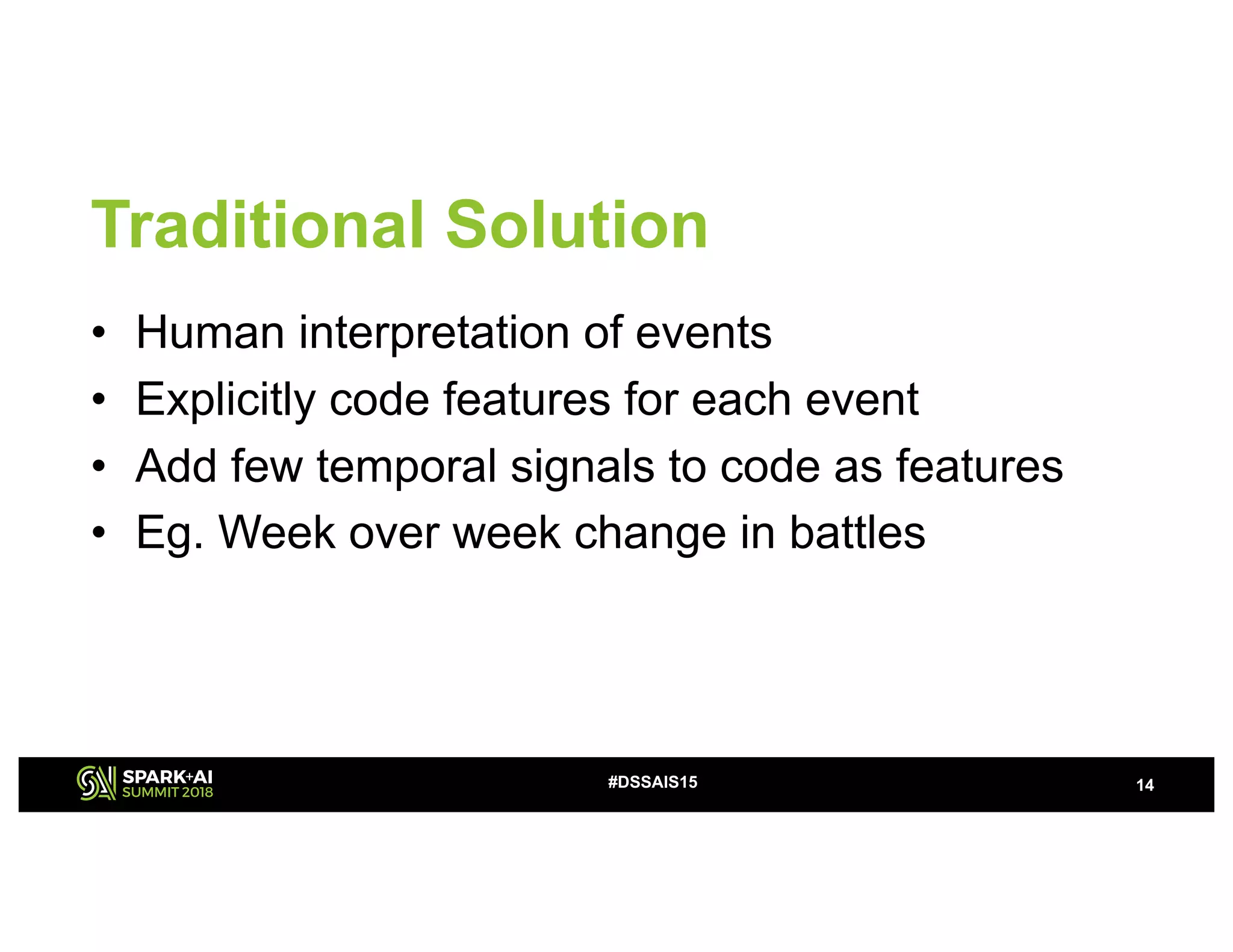 Traditional Solution

• Human interpretation of events
• Explicitly code features for each event
• Add few temporal signals to code as features
• Eg. Week over week change in battles

SPARK+AI SUMMIT 2018

#DSSAIS15

14